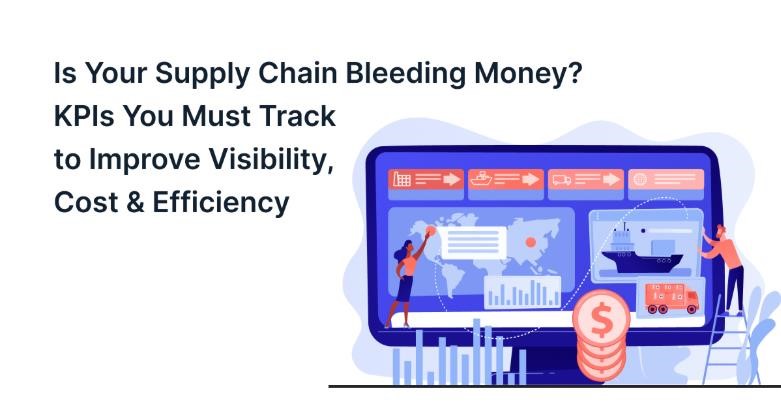 Is Your Supply Chain Bleeding Money? KPIs You Must Track to Improve Visibility, Cost & Efficiency

$